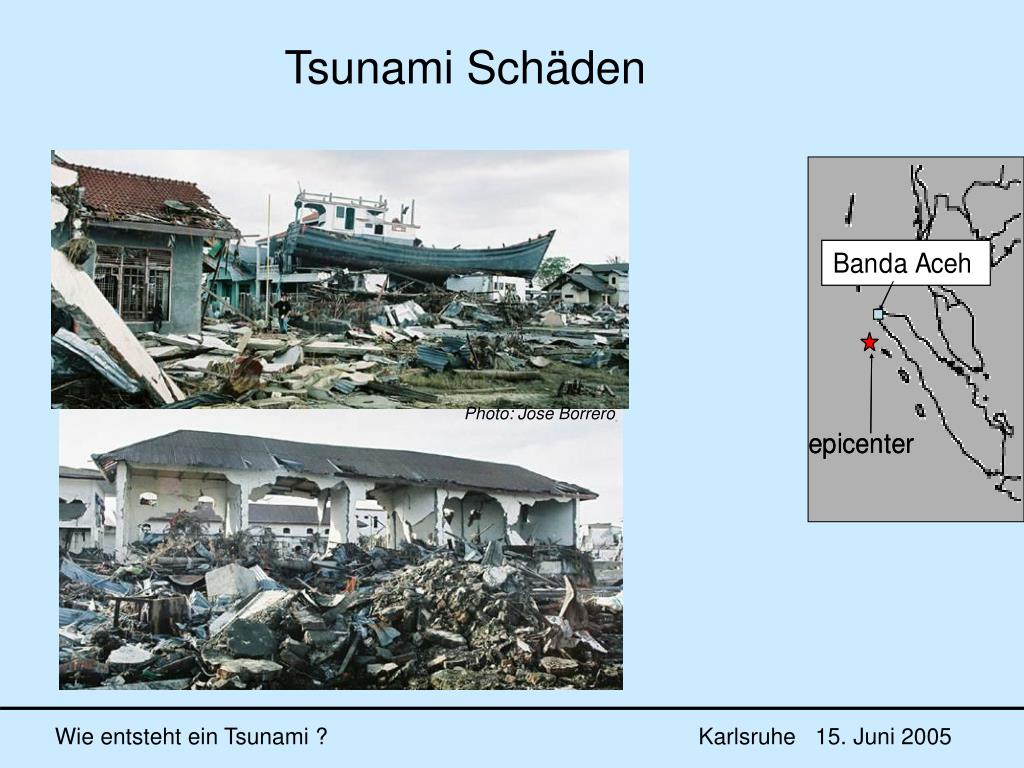 Tsunami Schäden

Photo: Jose Borrero

Banda Aceh

epicenter

Wie entsteht ein Tsunami ?

Karlsruhe 15. Juni 2005